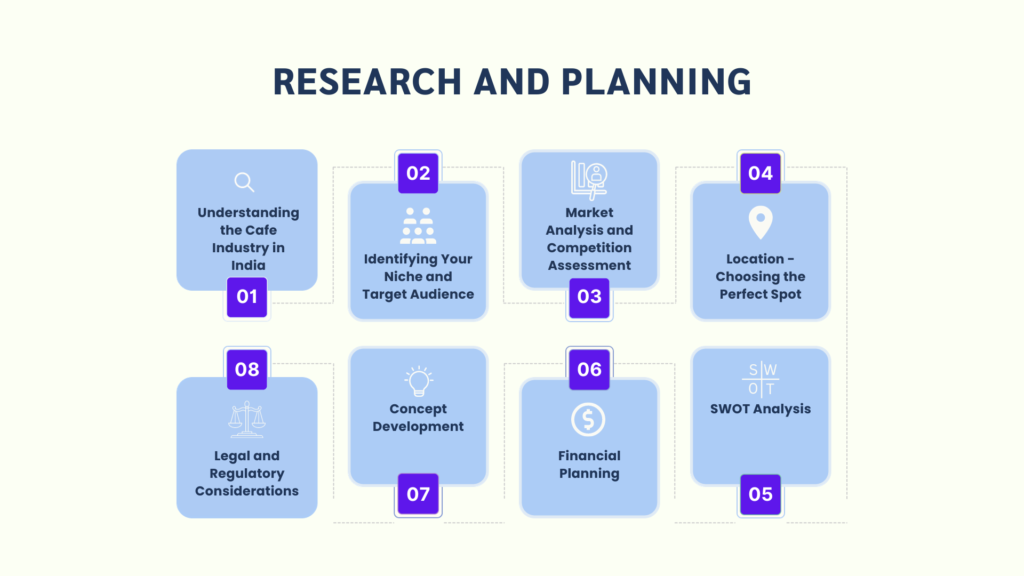 RESEARCH AND PLANNING

Understanding the Cafe Industry in India

01

02

Identifying Your Niche and Target Audience

Market Analysis and Competition Assessment

03

04

Location - Choosing the Perfect Spot

08

Legal and Regulatory Considerations

Concept Development

07

06

Financial Planning

S W
O T

SWOT Analysis

05